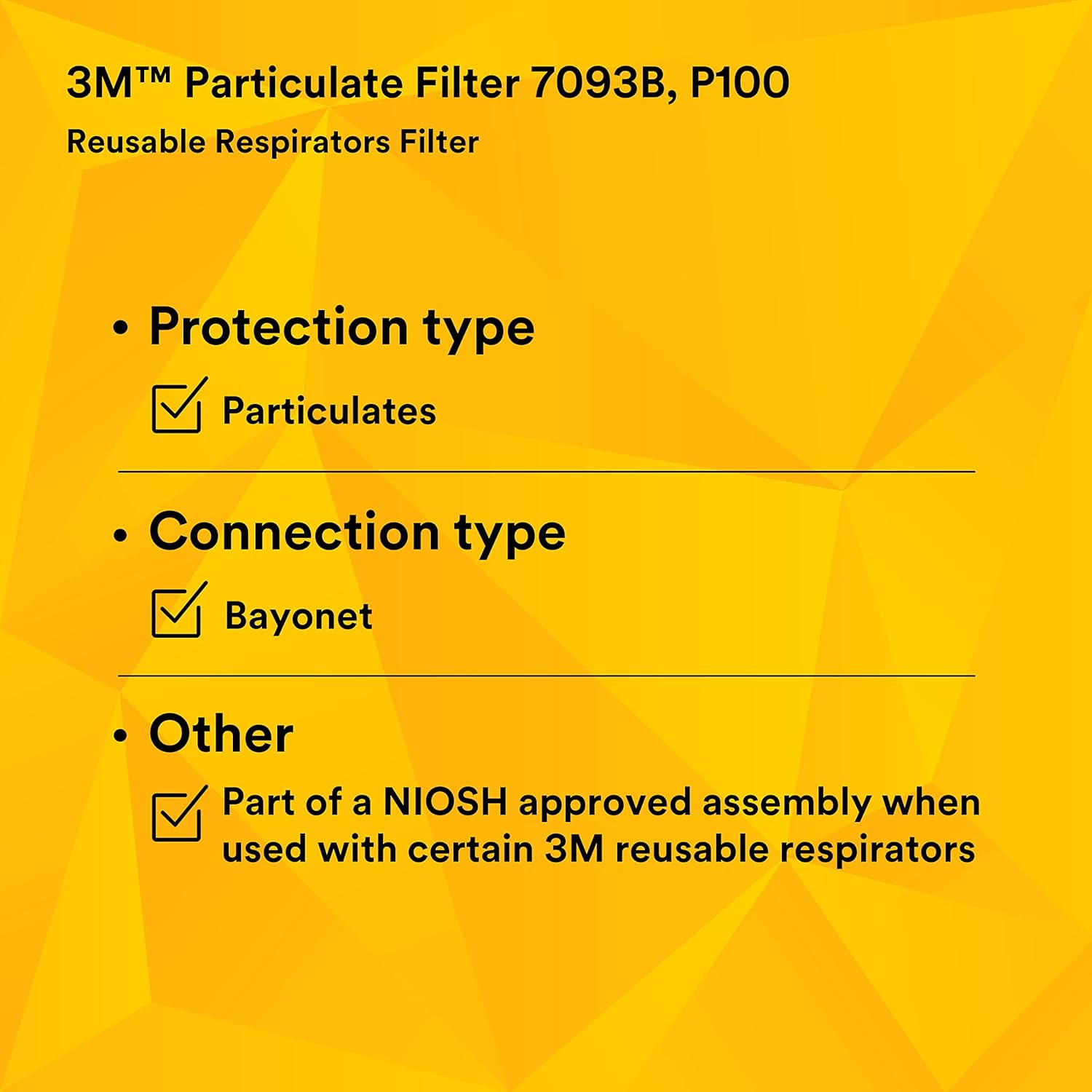 3M™ Particulate Filter 7093B, P100
Reusable Respirators Filter

• Protection type
Particulates

• Connection type
Bayonet

• Other
Part of a NIOSH approved assembly when used with certain 3M reusable respirators